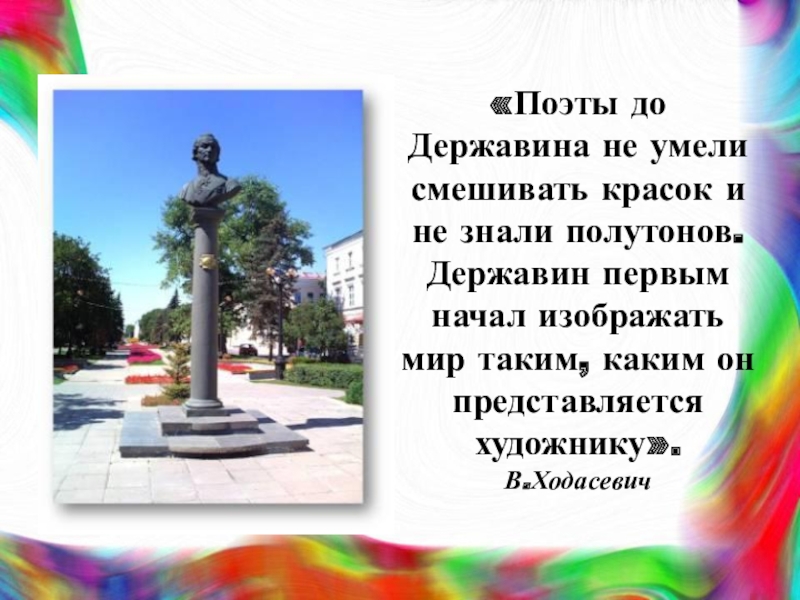 «Поэты до Державина не умели смешивать красок и не знали полутонов. Державин первым начал изображать мир таким, каким он представляется художнику».
В.Ходасевич